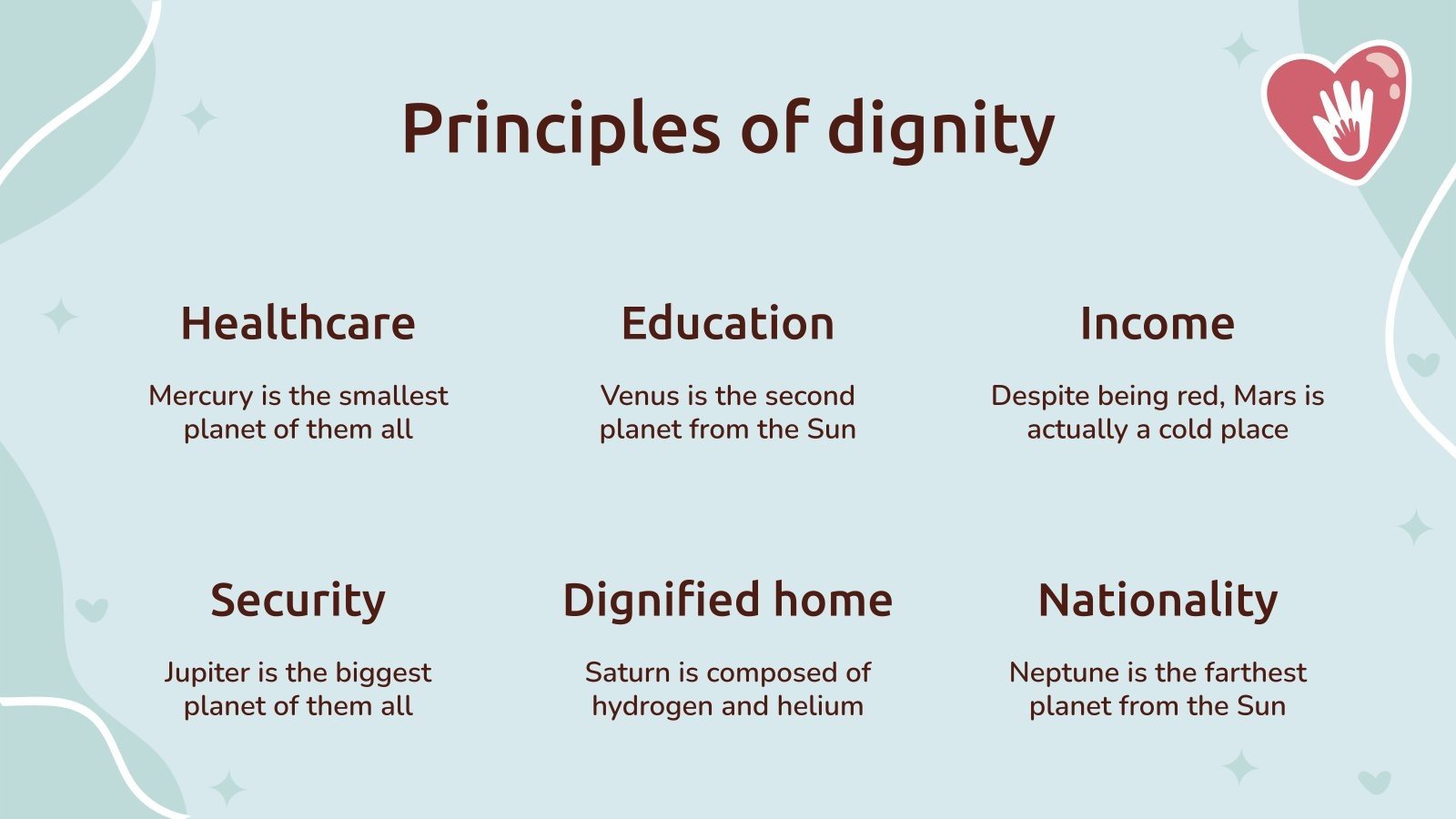 Principles of dignity

Healthcare

Mercury is the smallest planet of them all

Education

Venus is the second planet from the Sun

Income

Despite being red, Mars is actually a cold place

Security

Jupiter is the biggest planet of them all

Dignified home

Saturn is composed of hydrogen and helium

Nationality

Neptune is the farthest planet from the Sun